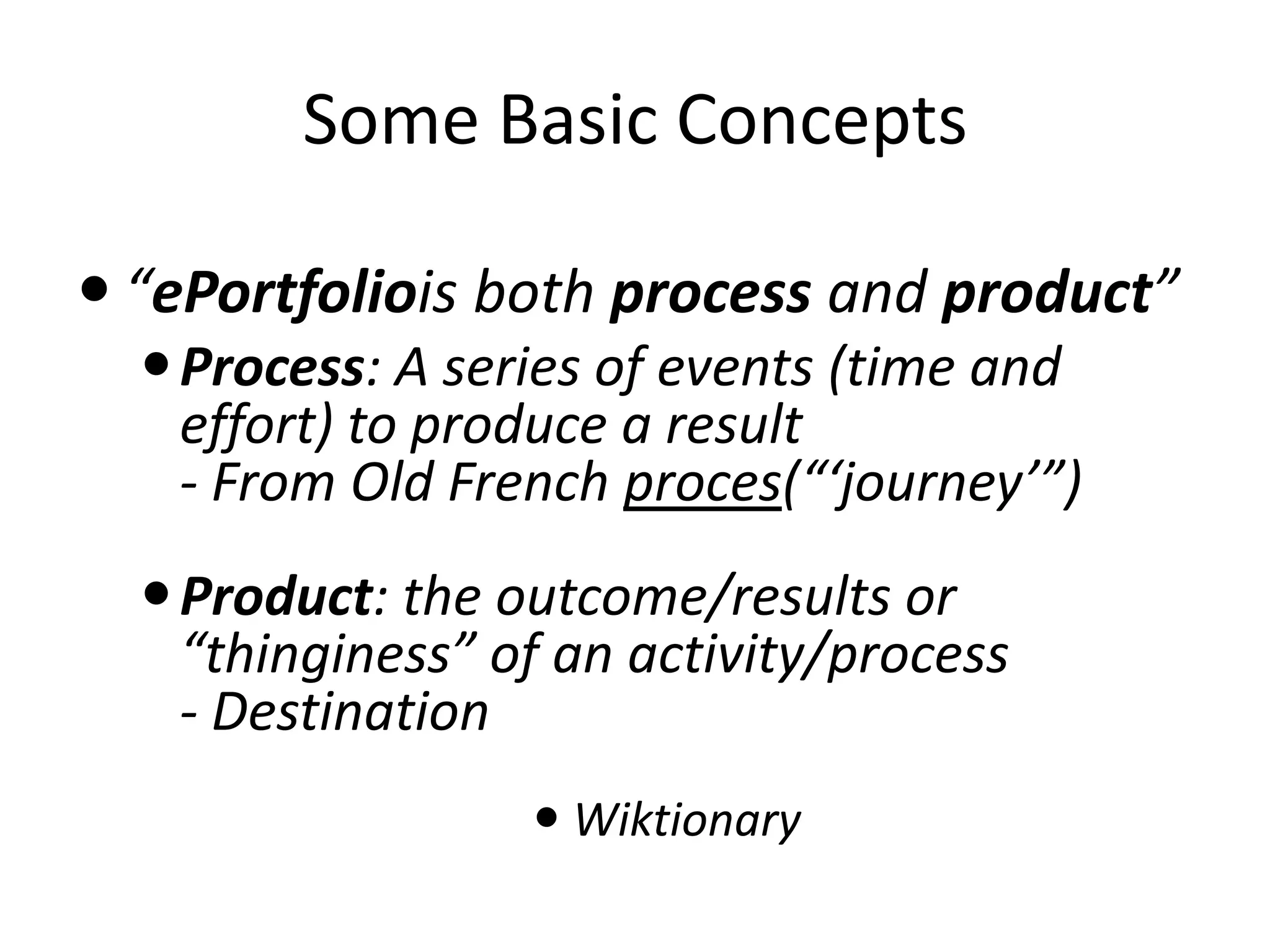 Some Basic Concepts

• “ePortfoliois both process and product”

• Process: A series of events (time and effort) to produce a result
- From Old French proces(“‘journey’”)

• Product: the outcome/results or “thinginess” of an activity/process
- Destination

• Wiktionary